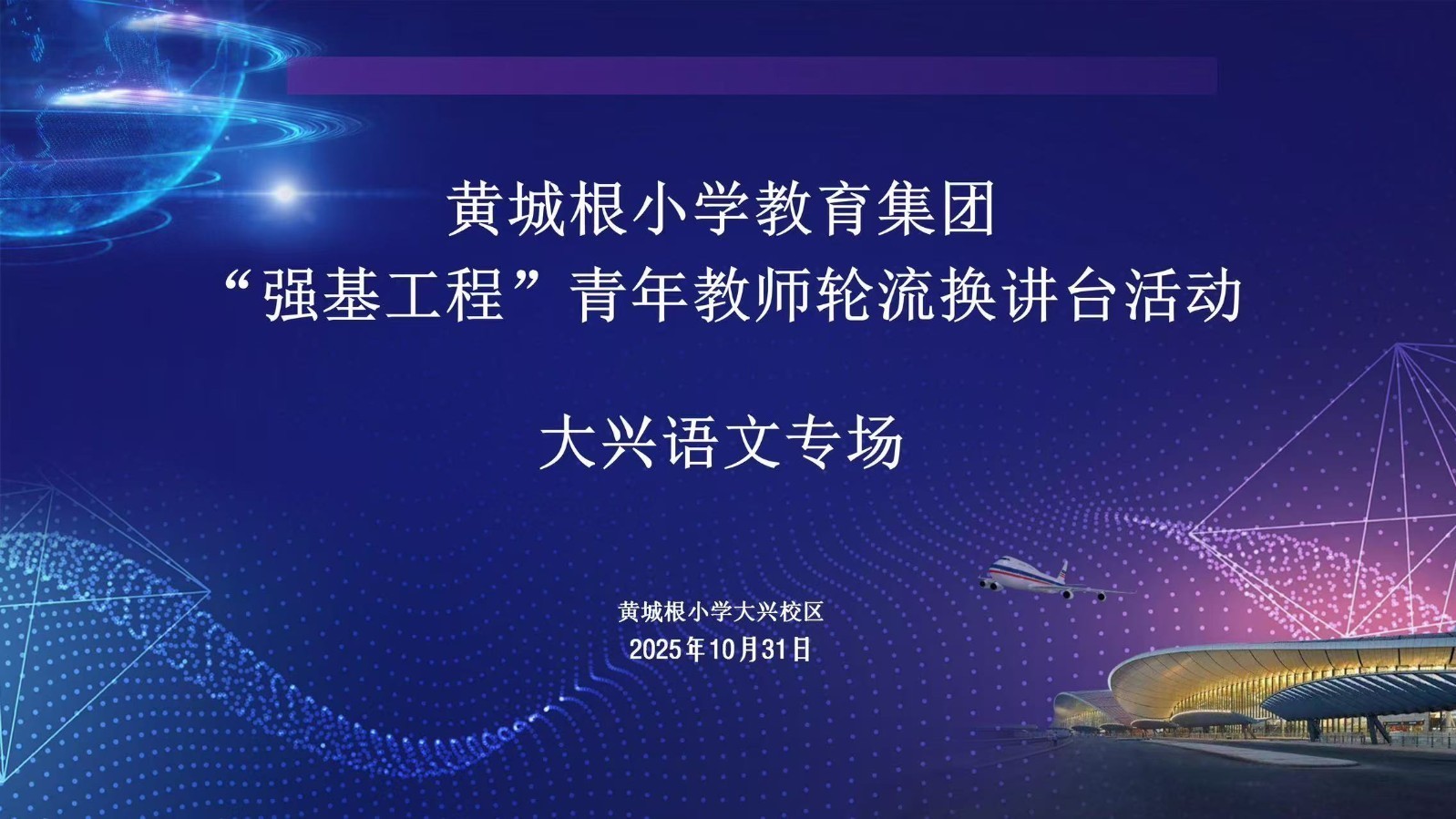 黄城根小学教育集团
“强基工程”青年教师轮流换讲台活动

大兴语文专场

黄城根小学大兴校区
2025年10月31日